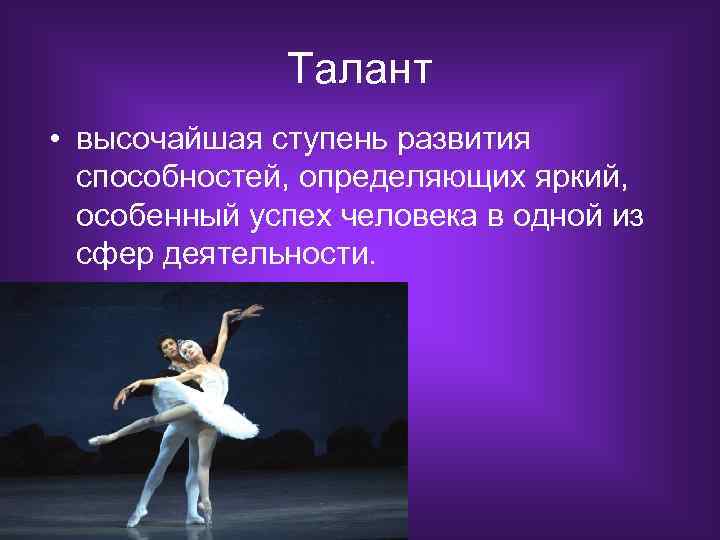 Талант

• высочайшая ступень развития способностей, определяющих яркий, особенный успех человека в одной из сфер деятельности.